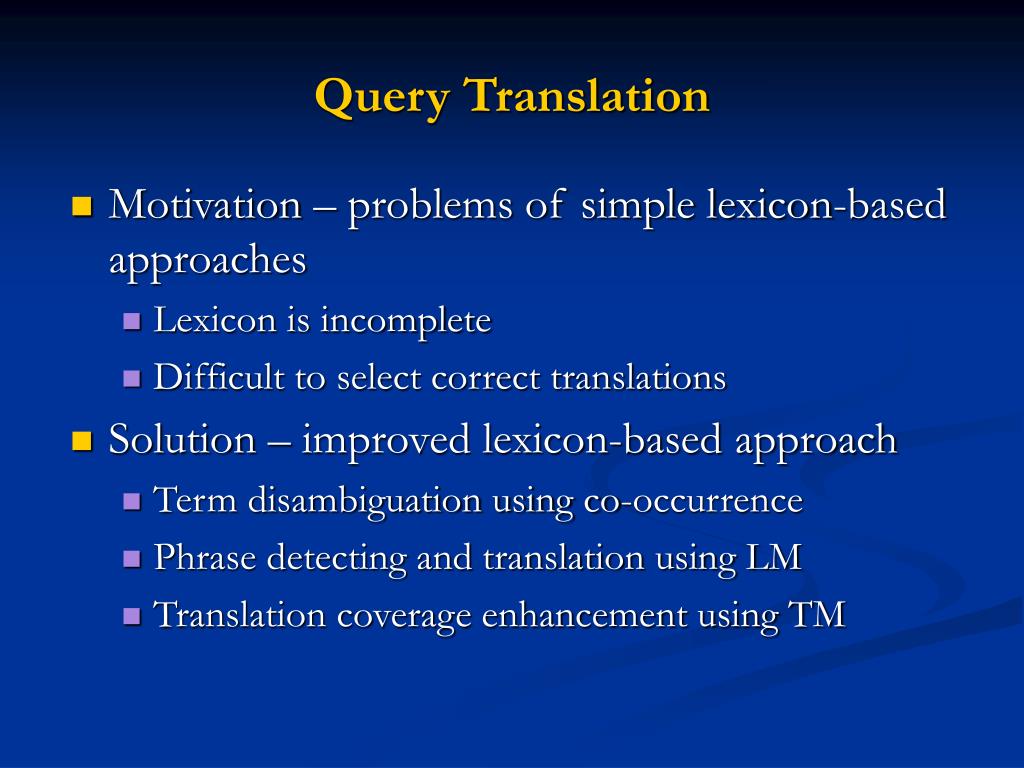 Query Translation

Motivation – problems of simple lexicon-based approaches

Lexicon is incomplete

Difficult to select correct translations

Solution – improved lexicon-based approach

Term disambiguation using co-occurrence

Phrase detecting and translation using LM

Translation coverage enhancement using TM